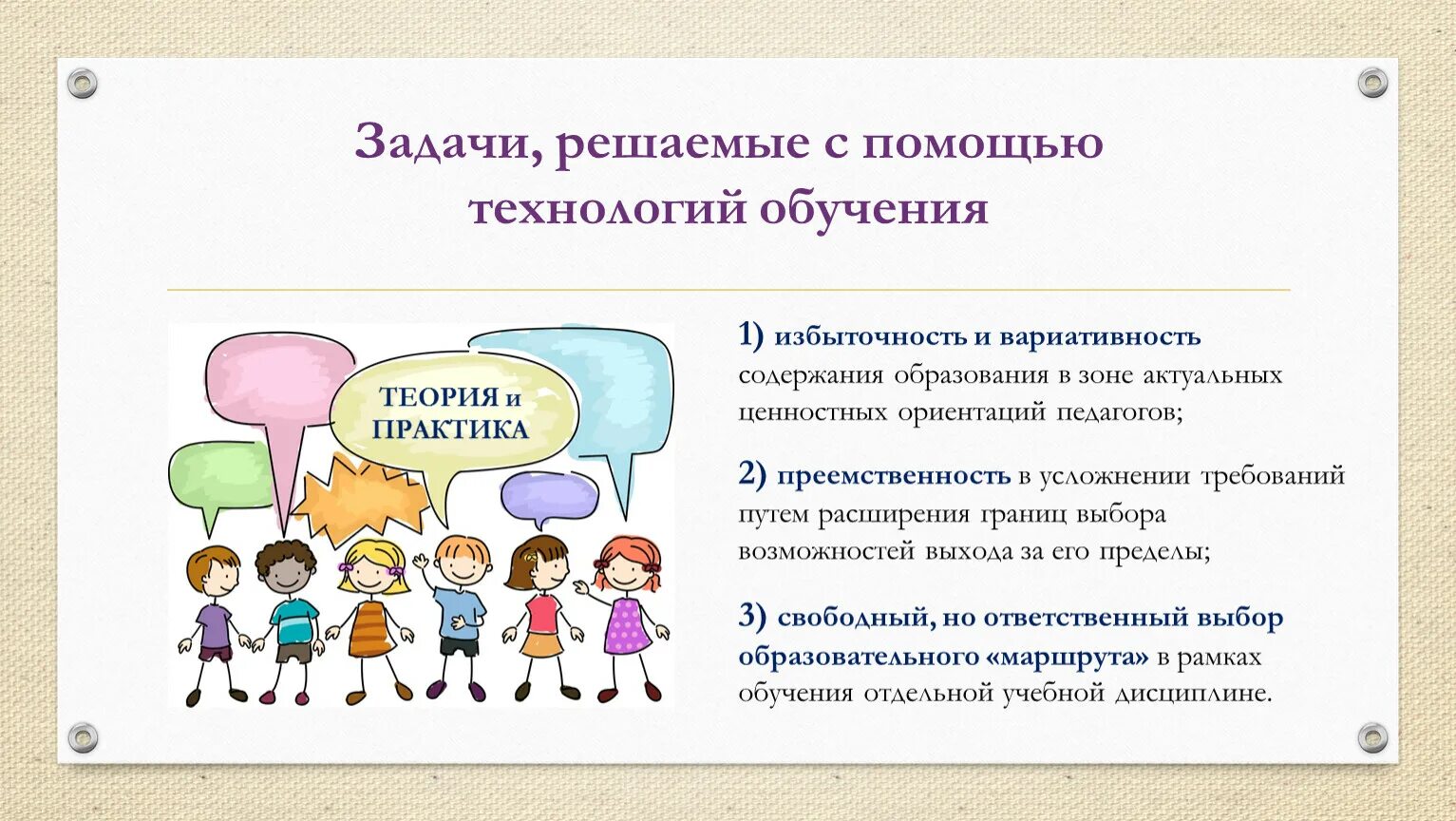 Задачи, решаемые с помощью технологий обучения

ТЕОРИЯ и ПРАКТИКА

1) избыточность и вариативность содержания образования в зоне актуальных ценностных ориентаций педагогов;

2) преемственность в усложнении требований путем расширения границ выбора возможностей выхода за его пределы;

3) свободный, но ответственный выбор образовательного «маршрута» в рамках обучения отдельной учебной дисциплине.